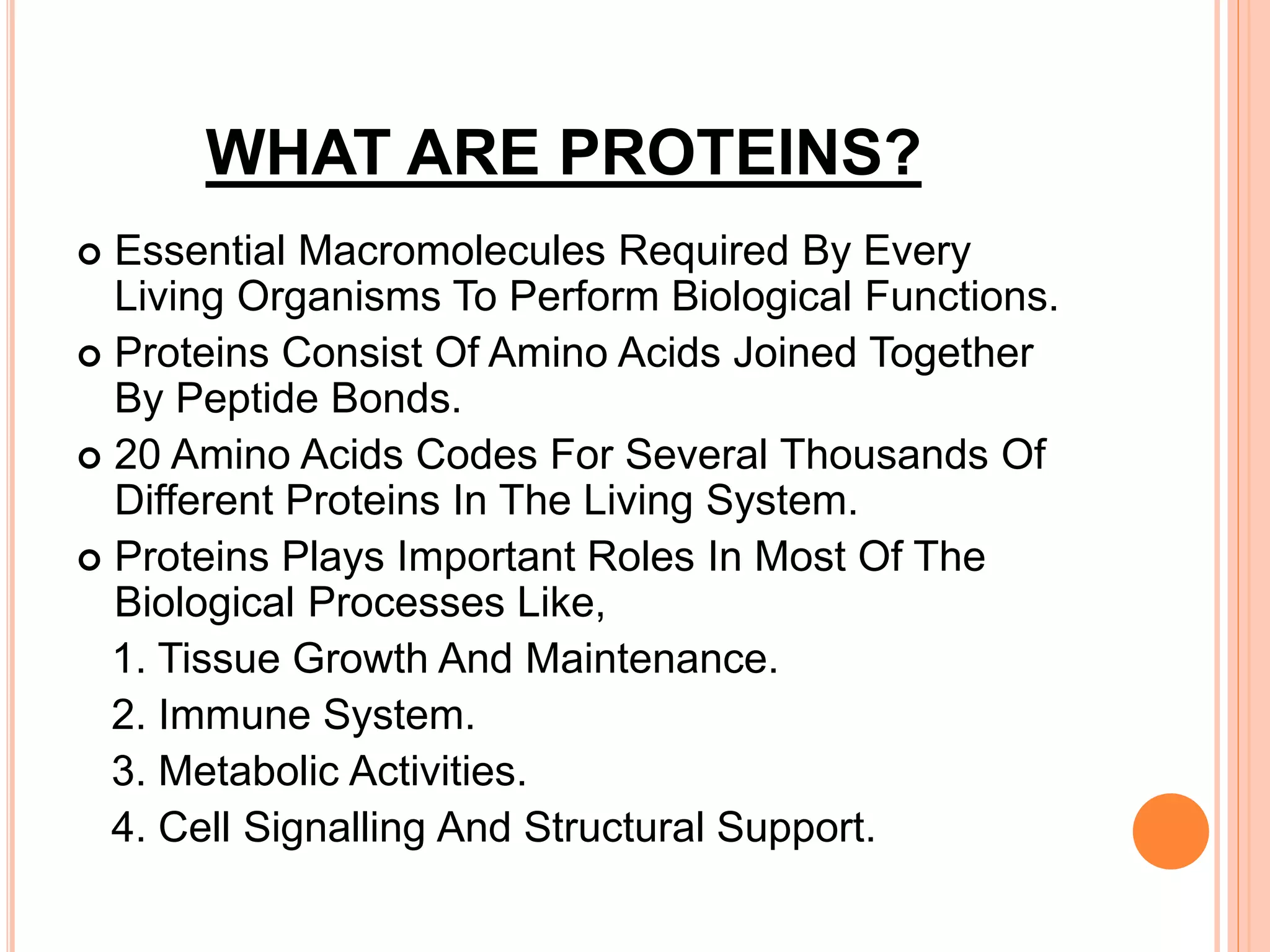 WHAT ARE PROTEINS?

• Essential Macromolecules Required By Every Living Organisms To Perform Biological Functions.
• Proteins Consist Of Amino Acids Joined Together By Peptide Bonds.
• 20 Amino Acids Codes For Several Thousands Of Different Proteins In The Living System.
• Proteins Plays Important Roles In Most Of The Biological Processes Like,
1. Tissue Growth And Maintenance.
2. Immune System.
3. Metabolic Activities.
4. Cell Signalling And Structural Support.